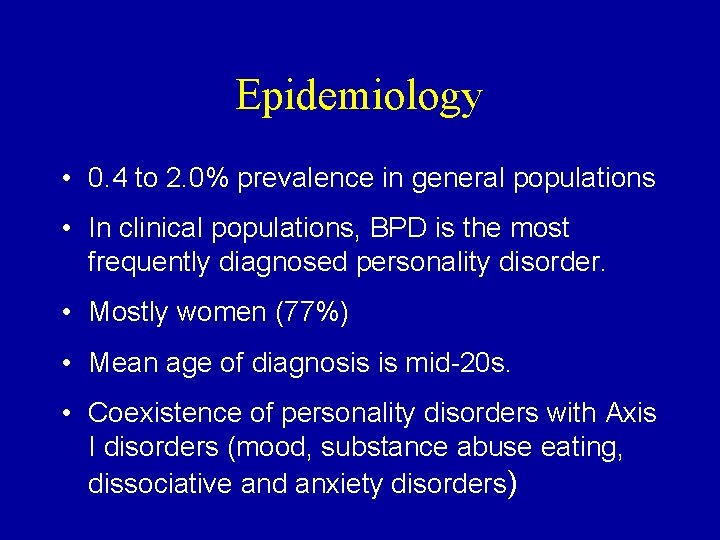 Epidemiology

• 0.4 to 2.0% prevalence in general populations

• In clinical populations, BPD is the most frequently diagnosed personality disorder.

• Mostly women (77%)

• Mean age of diagnosis is mid-20s.

• Coexistence of personality disorders with Axis I disorders (mood, substance abuse eating, dissociative and anxiety disorders)